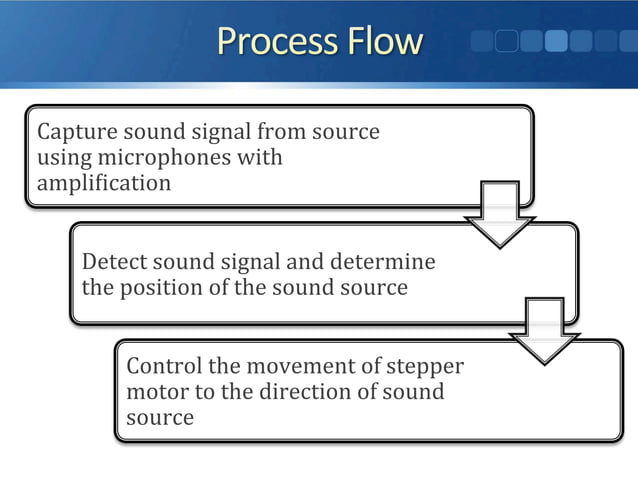 Process Flow

Capture sound signal from source using microphones with amplification

Detect sound signal and determine the position of the sound source

Control the movement of stepper motor to the direction of sound source